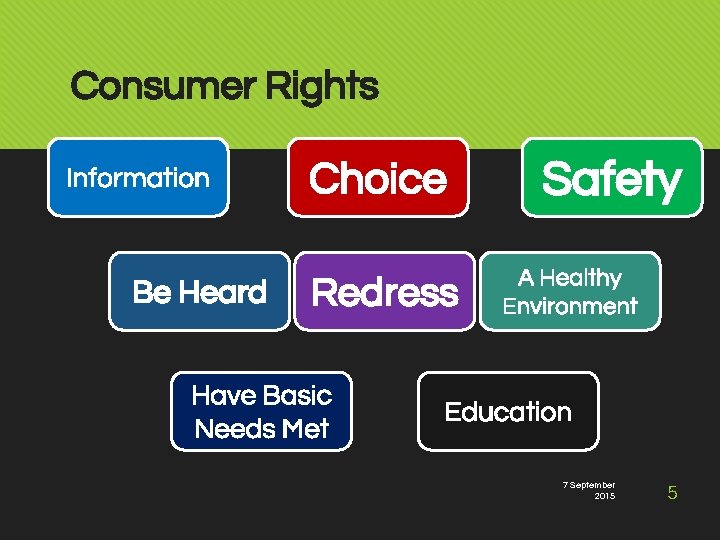 Consumer Rights

Information

Choice

Safety

Be Heard

Redress

A Healthy Environment

Have Basic Needs Met

Education

7 September 2015

5